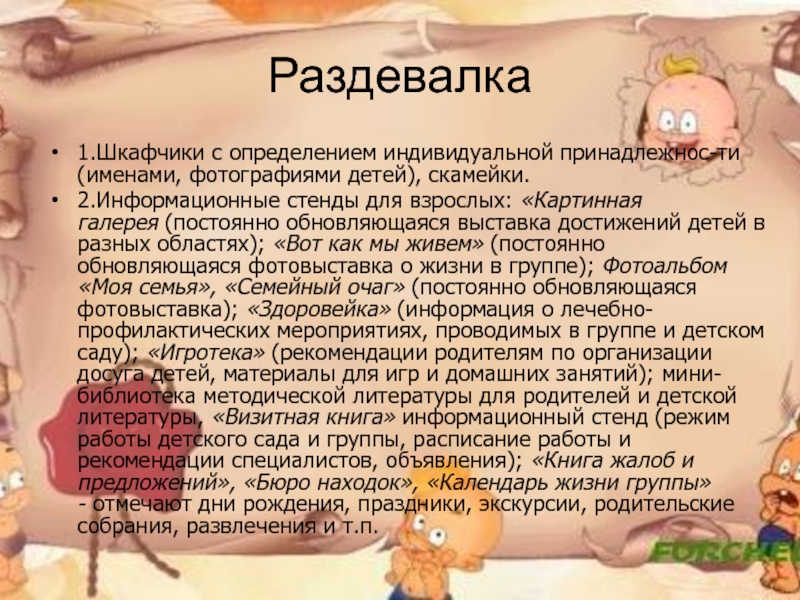 Раздевалка

• 1.Шкафчики с определением индивидуальной принадлежнос-ти (именами, фотографиями детей), скамейки.
• 2.Информационные стенды для взрослых: «Картинная галерея (постоянно обновляющаяся выставка достижений детей в разных областях); «Вот как мы живем» (постоянно обновляющаяся фотовыставка о жизни в группе); Фотоальбом «Моя семья», «Семейный очаг» (постоянно обновляющаяся фотовыставка); «Здоровейка» (информация о лечебно-профилактических мероприятиях, проводимых в группе и детском саду); «Игротека» (рекомендации родителям по организации досуга детей, материалы для игр и домашних занятий); мини-библиотека методической литературы для родителей и детской литературы, «Визитная книга» информационный стенд (режим работы детского сада и группы, расписание работы и рекомендации специалистов, объявления); «Книга жалоб и предложений», «Бюро находок», «Календарь жизни группы» - отмечают дни рождения, праздники, экскурсии, родительские собрания, развлечения и т.п.

FORCHE